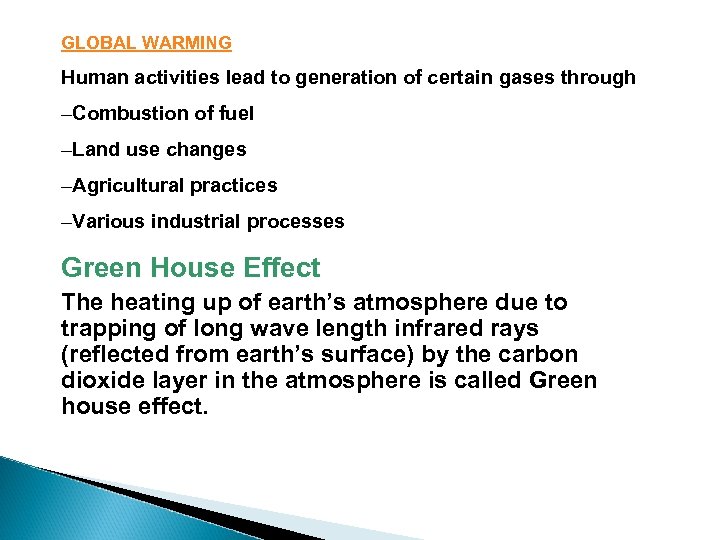 GLOBAL WARMING

Human activities lead to generation of certain gases through

–Combustion of fuel

–Land use changes

–Agricultural practices

–Various industrial processes

Green House Effect

The heating up of earth’s atmosphere due to trapping of long wave length infrared rays (reflected from earth’s surface) by the carbon dioxide layer in the atmosphere is called Green house effect.